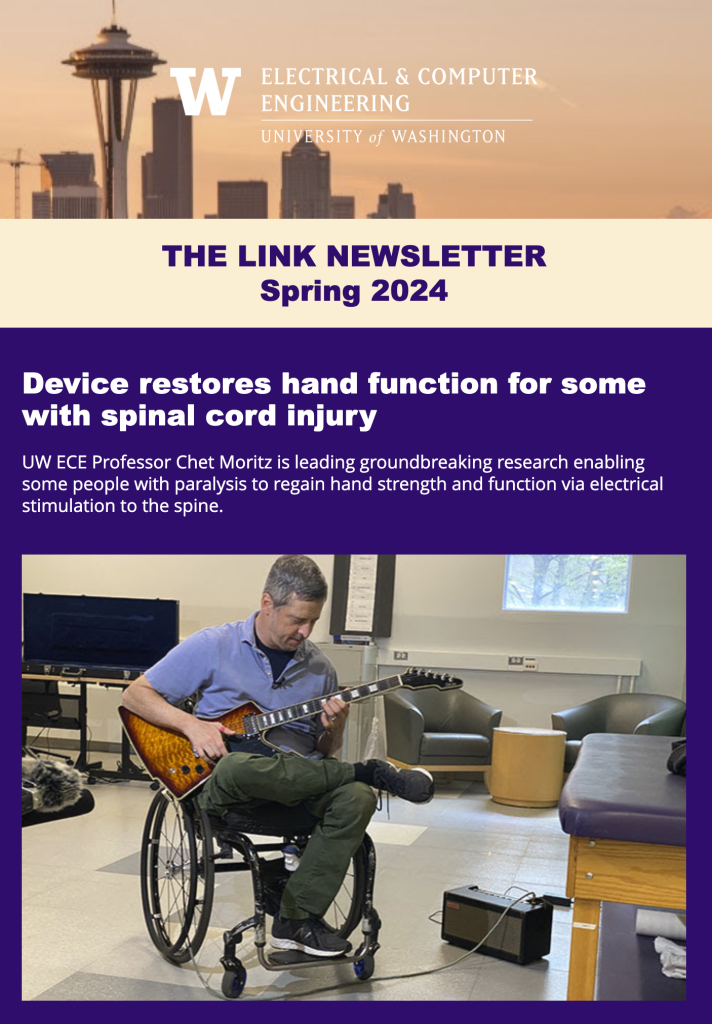 W ELECTRICAL & COMPUTER ENGINEERING
UNIVERSITY of WASHINGTON

THE LINK NEWSLETTER
Spring 2024

Device restores hand function for some with spinal cord injury

UW ECE Professor Chet Moritz is leading groundbreaking research enabling some people with paralysis to regain hand strength and function via electrical stimulation to the spine.